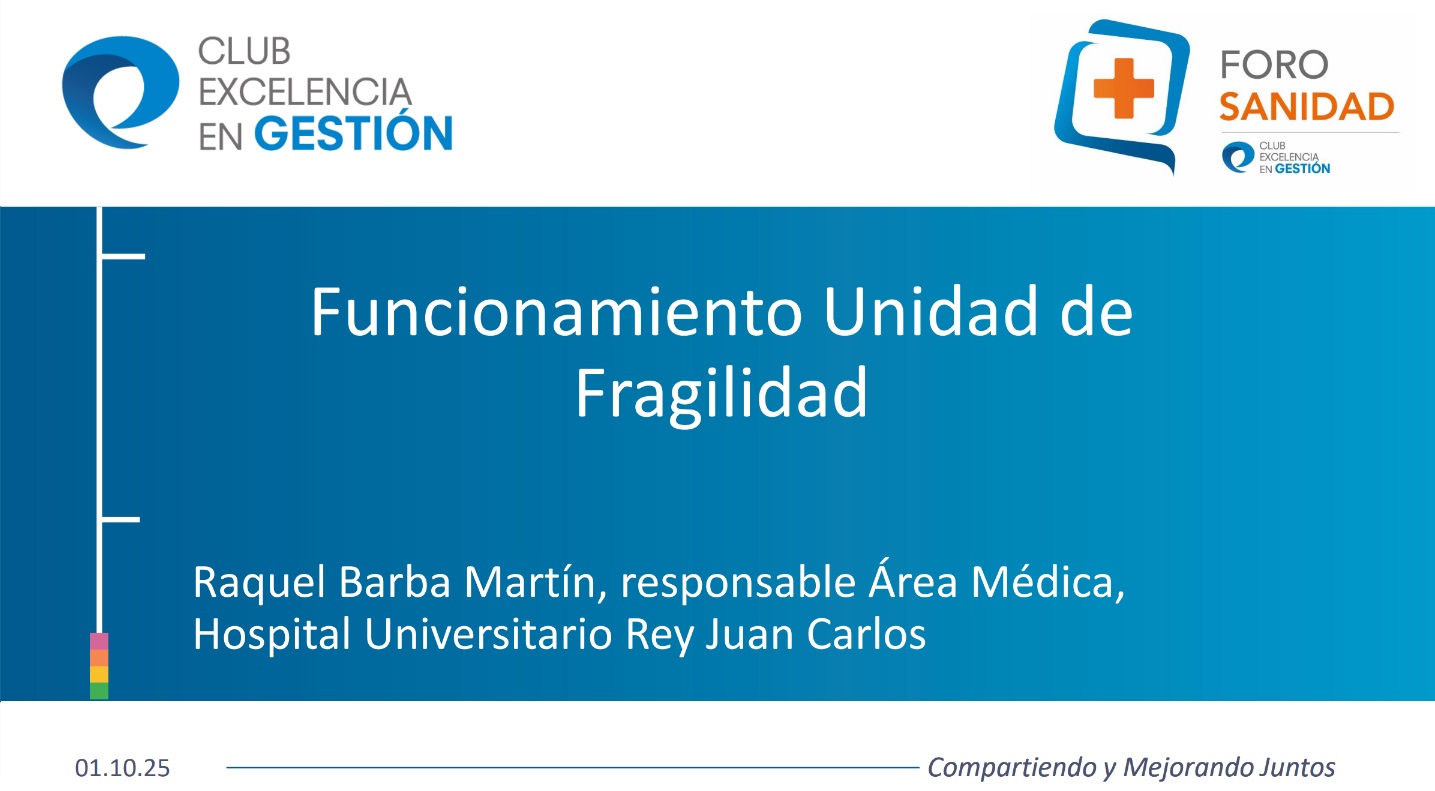 CLUB
EXCELENCIA
EN GESTIÓN

FORO
SANIDAD
CLUB
EXCELENCIA
EN GESTIÓN

Funcionamiento Unidad de Fragilidad

Raquel Barba Martín, responsable Área Médica, Hospital Universitario Rey Juan Carlos

01.10.25

Compartiendo y Mejorando Juntos